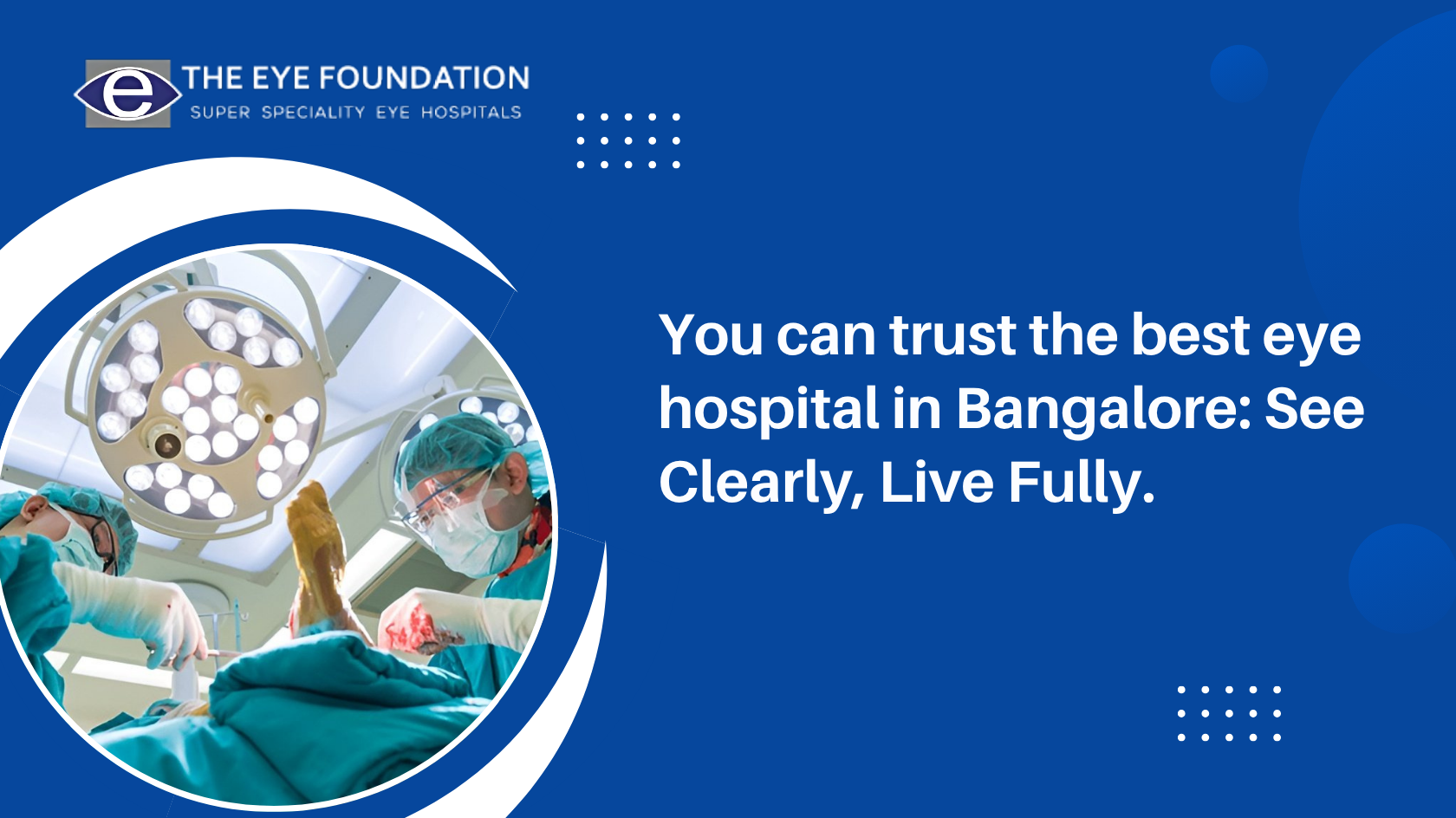 e THE EYE FOUNDATION
SUPER SPECIALITY EYE HOSPITALS

You can trust the best eye hospital in Bangalore: See Clearly, Live Fully.